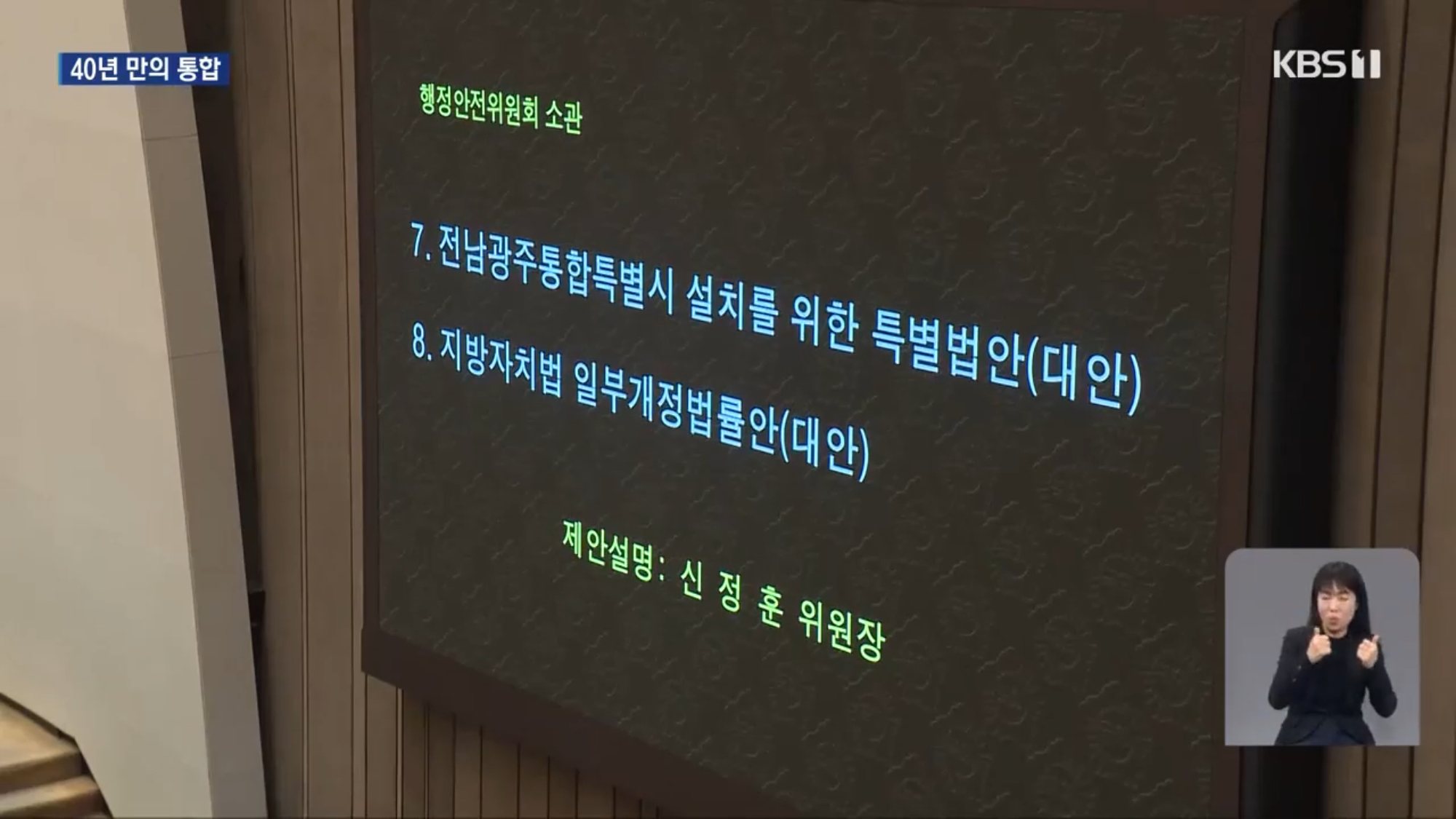 40년 만의 통합

KBS 1

행정안전위원회 소관

7. 전남광주통합특별시 설치를 위한 특별법안(대안)
8. 지방자치법 일부개정법률안(대안)

제안설명: 신 정 훈 위원장